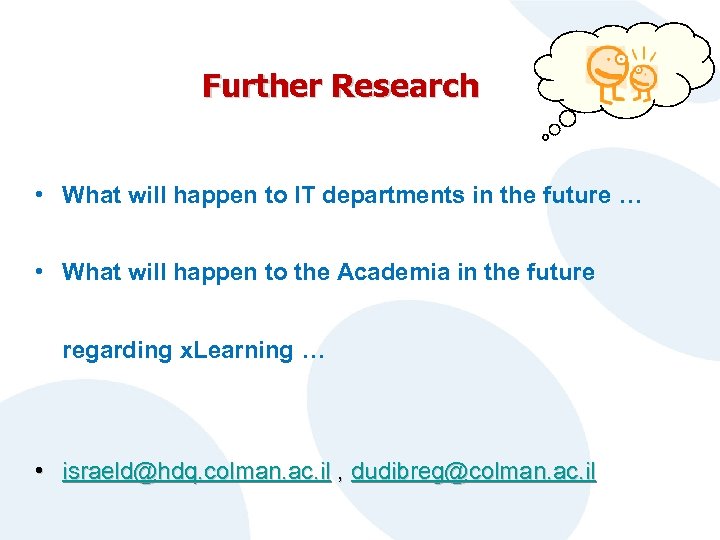 Further Research

• What will happen to IT departments in the future …

• What will happen to the Academia in the future regarding xLearning …

• israeld@hdq.colman.ac.il , dudibreg@colman.ac.il